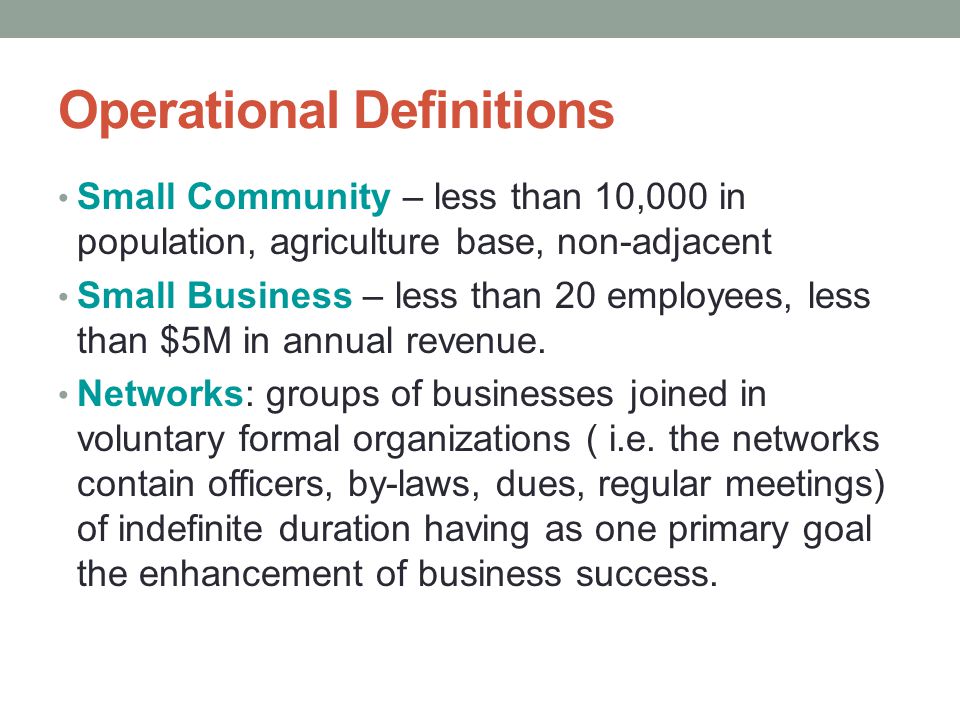 Operational Definitions

• Small Community – less than 10,000 in population, agriculture base, non-adjacent

• Small Business – less than 20 employees, less than \$5M in annual revenue.

• Networks: groups of businesses joined in voluntary formal organizations ( i.e. the networks contain officers, by-laws, dues, regular meetings) of indefinite duration having as one primary goal the enhancement of business success.